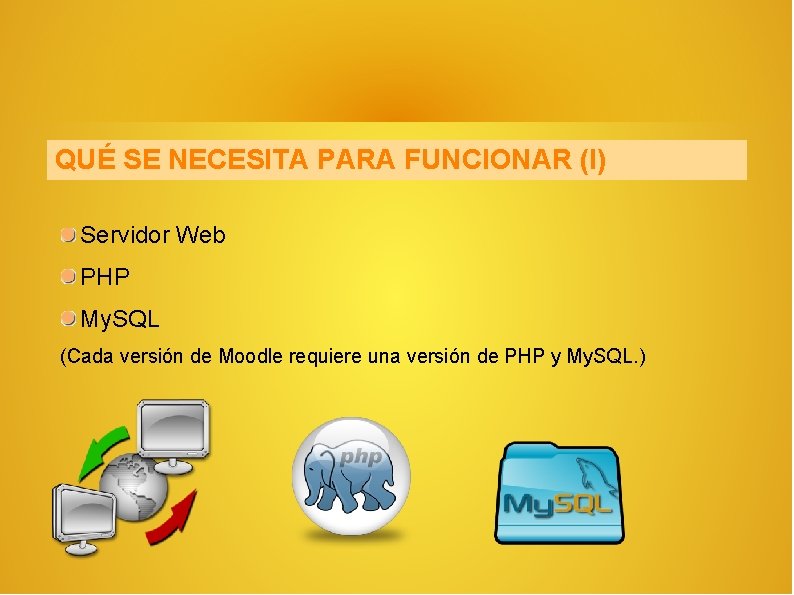 QUÉ SE NECESITA PARA FUNCIONAR (I)

Servidor Web

PHP

MySQL

(Cada versión de Moodle requiere una versión de PHP y MySQL.)

php

MySQL